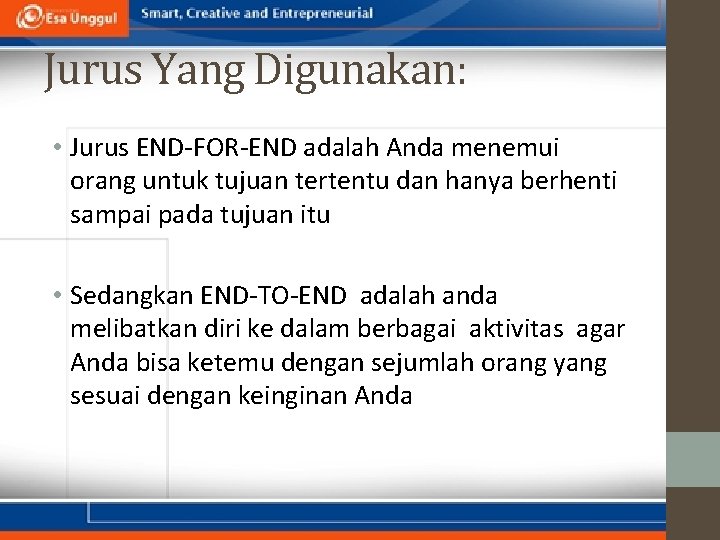 Esa Unggul

Smart, Creative and Entrepreneurial

Jurus Yang Digunakan:

• Jurus END-FOR-END adalah Anda menemui orang untuk tujuan tertentu dan hanya berhenti sampai pada tujuan itu

• Sedangkan END-TO-END adalah anda melibatkan diri ke dalam berbagai aktivitas agar Anda bisa ketemu dengan sejumlah orang yang sesuai dengan keinginan Anda